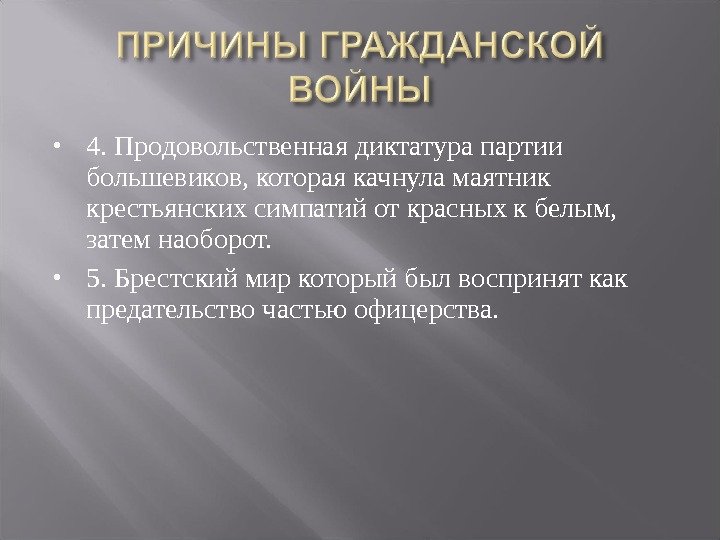 ПРИЧИНЫ ГРАЖДАНСКОЙ ВОЙНЫ

• 4. Продовольственная диктатура партии большевиков, которая качнула маятник крестьянских симпатий от красных к белым, затем наоборот.

• 5. Брестский мир который был воспринят как предательство частью офицерства.